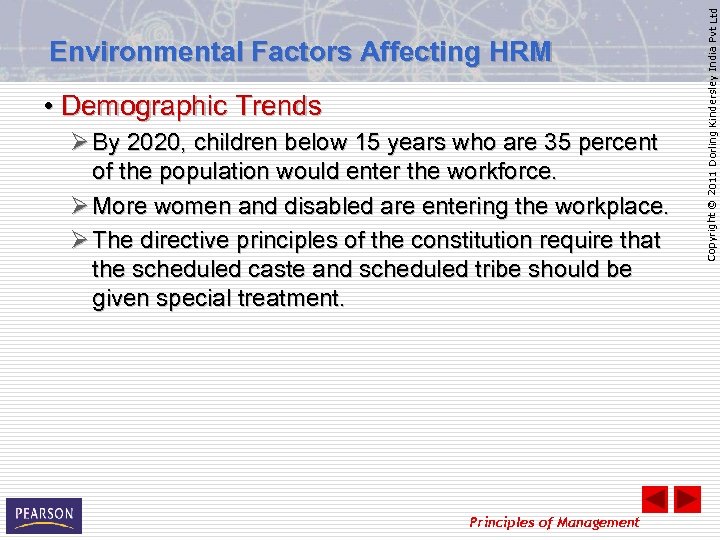 Environmental Factors Affecting HRM

• Demographic Trends

➢ By 2020, children below 15 years who are 35 percent of the population would enter the workforce.

➢ More women and disabled are entering the workplace.

➢ The directive principles of the constitution require that the scheduled caste and scheduled tribe should be given special treatment.

Copyright © 2011 Dorling Kindersley India Pvt Ltd

PEARSON

Principles of Management